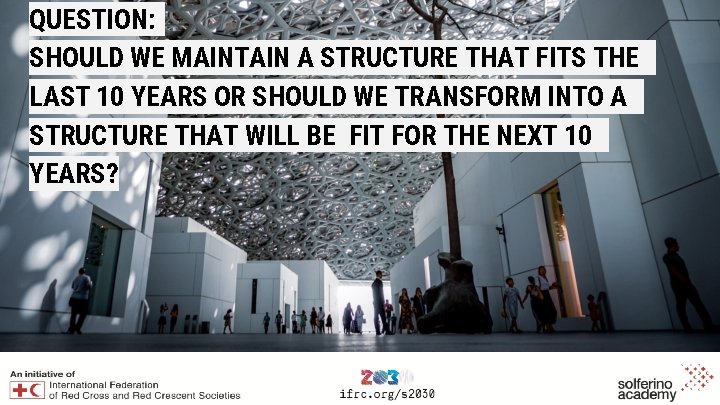 QUESTION:
SHOULD WE MAINTAIN A STRUCTURE THAT FITS THE LAST 10 YEARS OR SHOULD WE TRANSFORM INTO A STRUCTURE THAT WILL BE FIT FOR THE NEXT 10 YEARS?

An initiative of
International Federation of Red Cross and Red Crescent Societies

2030
ifrc.org/s2030

solferino academy